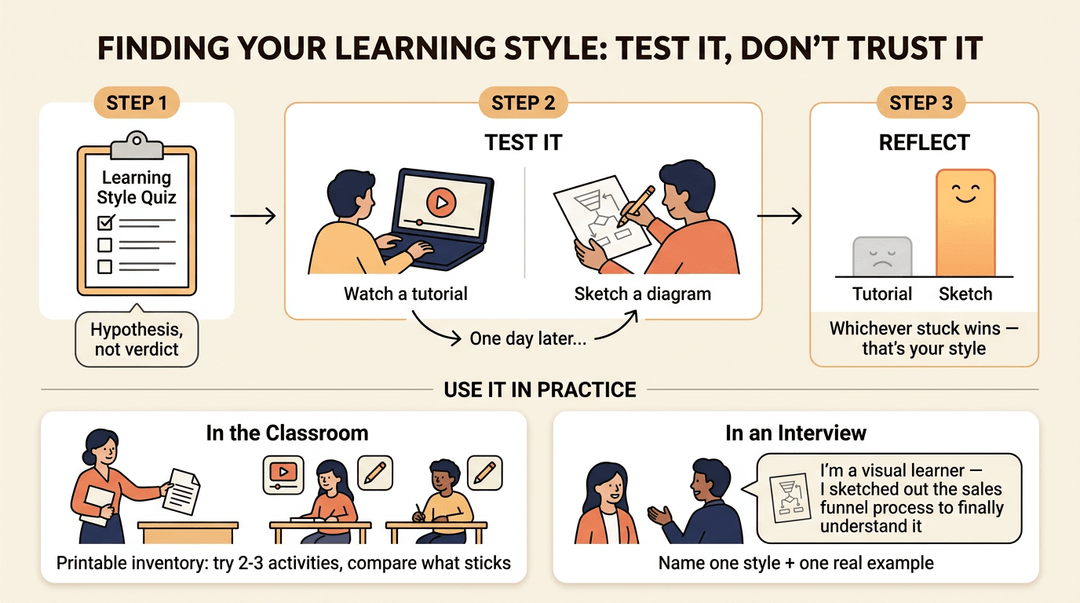 FINDING YOUR LEARNING STYLE: TEST IT, DON'T TRUST IT

STEP 1

Learning Style Quiz

Hypothesis, not verdict

STEP 2

TEST IT

Watch a tutorial

Sketch a diagram

One day later...

STEP 3

REFLECT

Tutorial

Sketch

Whichever stuck wins — that's your style

USE IT IN PRACTICE

In the Classroom

Printable inventory: try 2-3 activities, compare what sticks

In an Interview

I'm a visual learner — I sketched out the sales funnel process to finally understand it

Name one style + one real example